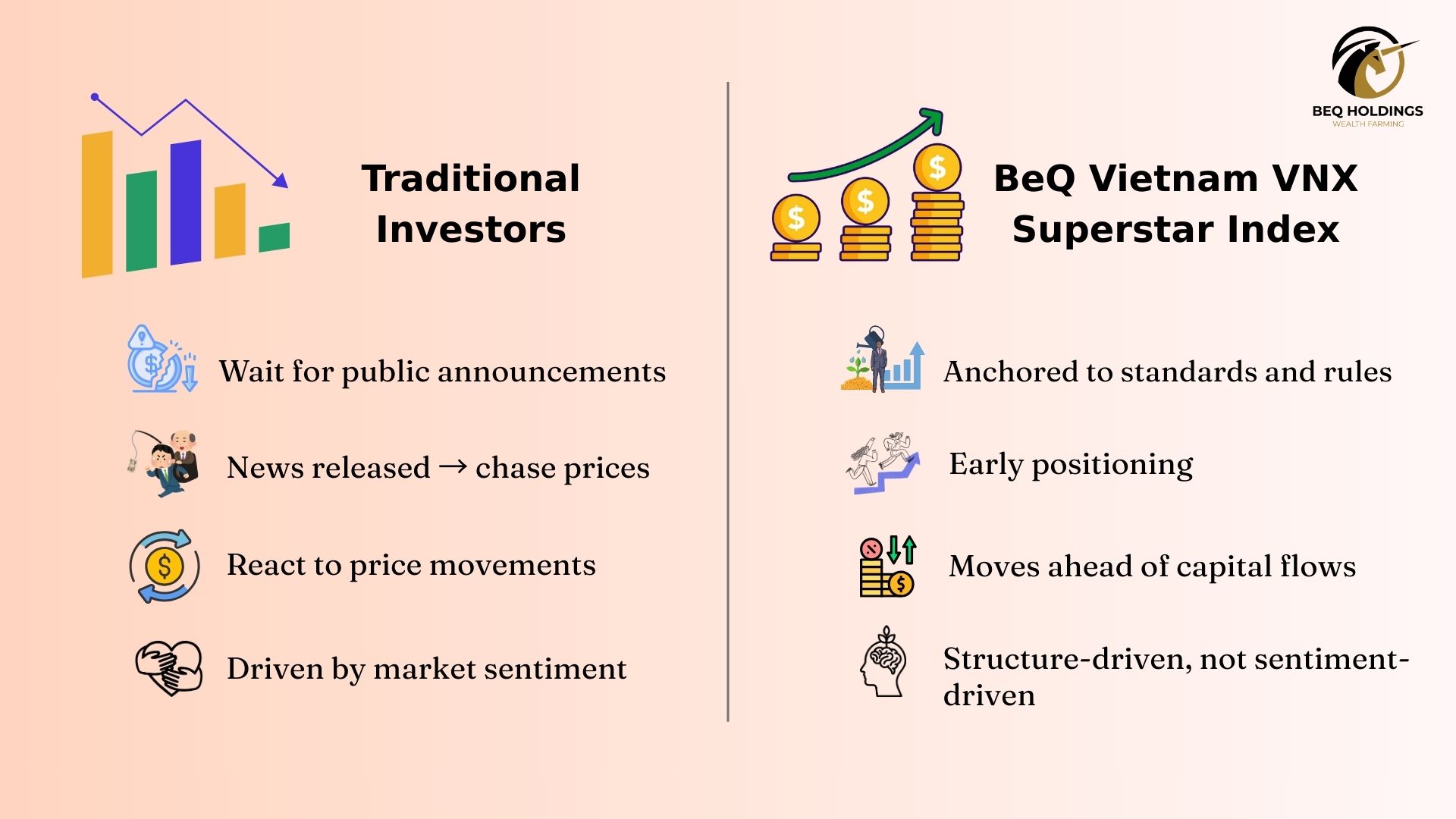 BEQ HOLDINGS
WEALTH FARMING

Traditional Investors

Wait for public announcements

News released → chase prices

React to price movements

Driven by market sentiment

BeQ Vietnam VNX Superstar Index

Anchored to standards and rules

Early positioning

Moves ahead of capital flows

Structure-driven, not sentiment-driven